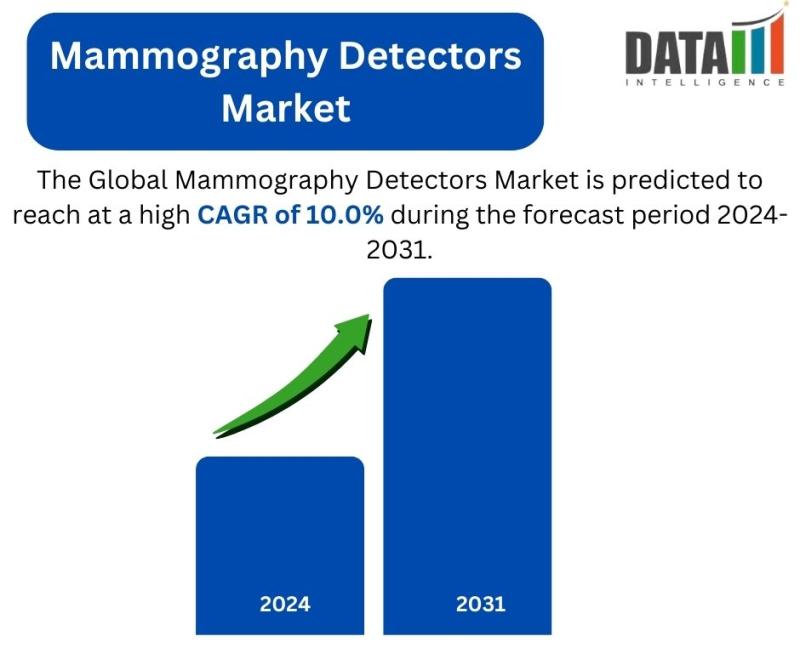 Mammography Detectors Market

DATA
INTELLIGENCE

The Global Mammography Detectors Market is predicted to reach at a high CAGR of 10.0% during the forecast period 2024-2031.

2024

2031